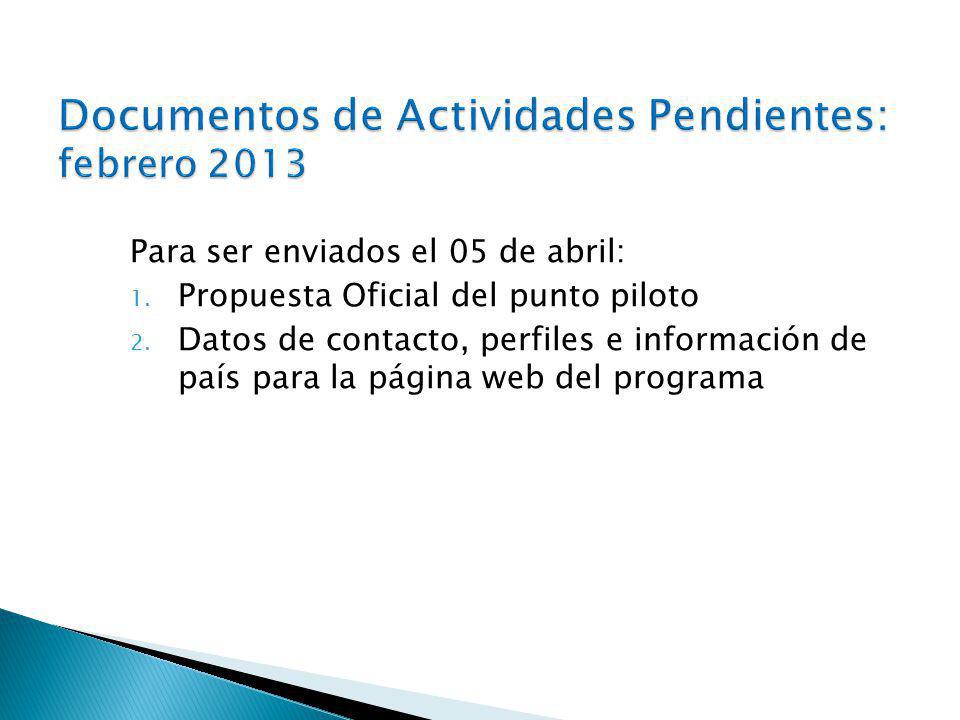 Documentos de Actividades Pendientes: febrero 2013

Para ser enviados el 05 de abril:
1. Propuesta Oficial del punto piloto
2. Datos de contacto, perfiles e información de país para la página web del programa